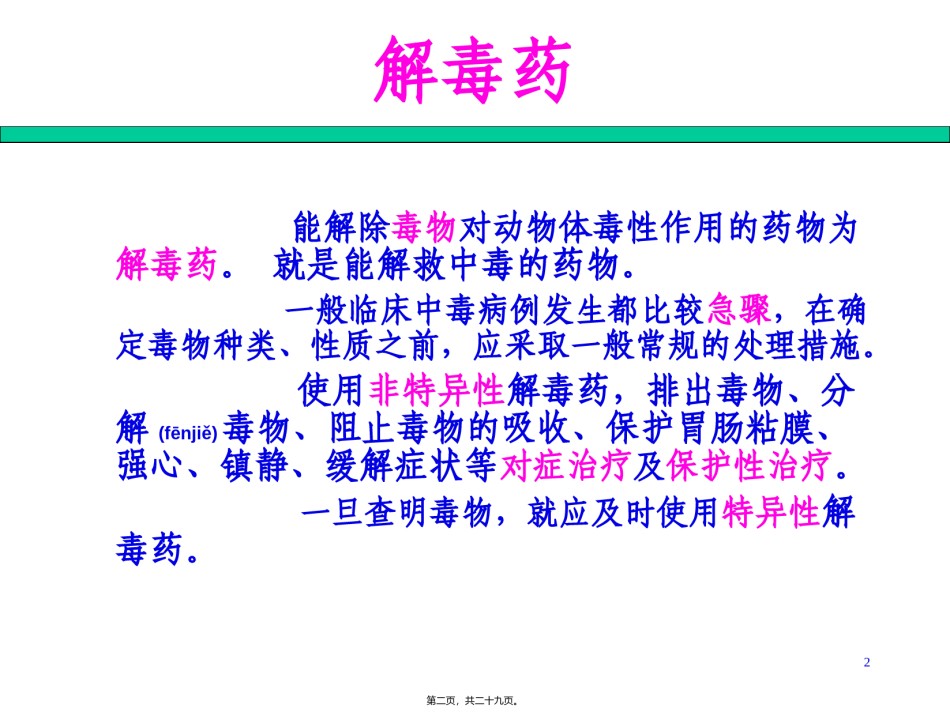 解毒药

能解除毒物对动物体毒性作用的药物为解毒药。 就是能解救中毒的药物。

一般临床中毒病例发生都比较急骤，在确定毒物种类、性质之前，应采取一般常规的处理措施。

使用非特异性解毒药，排出毒物、分解 (fēnjiě) 毒物、阻止毒物的吸收、保护胃肠粘膜、强心、镇静、缓解症状等对症治疗及保护性治疗。

一旦查明毒物，就应及时使用特异性解毒药。

2

第二页，共二十九页。